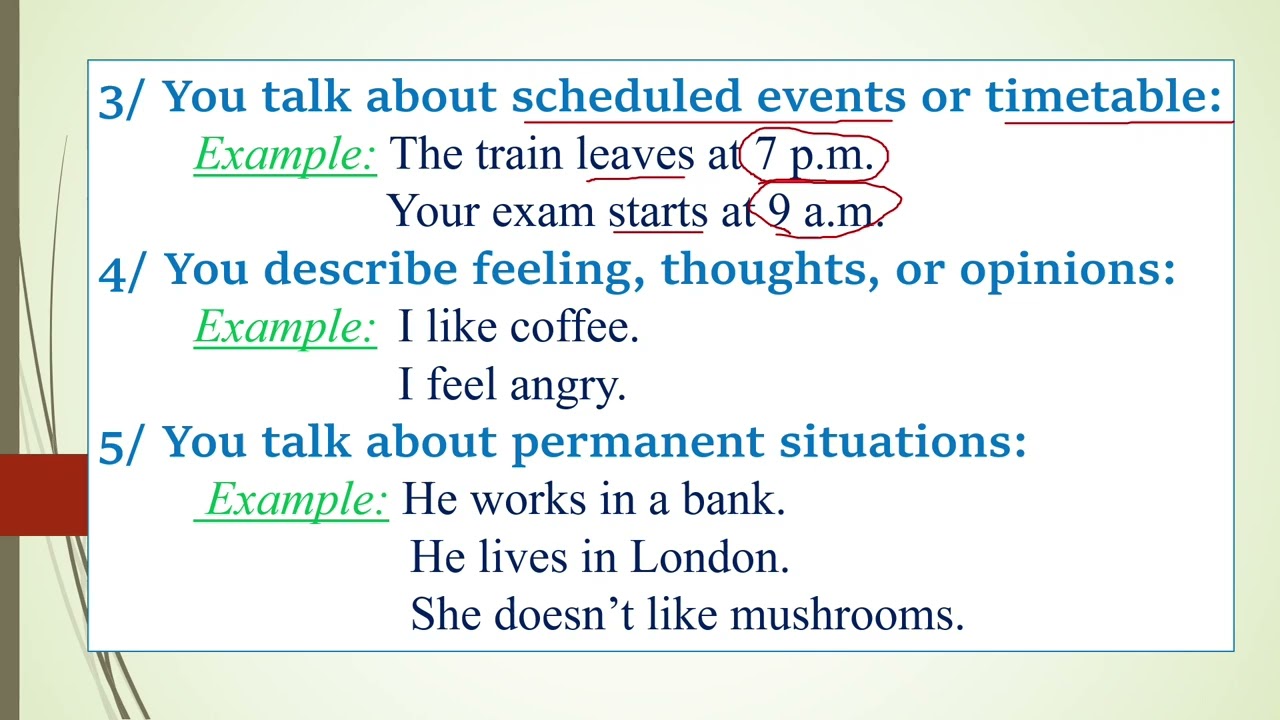 3/ You talk about scheduled events or timetable:

Example: The train leaves at 7 p.m.

Your exam starts at 9 a.m.

4/ You describe feeling, thoughts, or opinions:

Example: I like coffee.

I feel angry.

5/ You talk about permanent situations:

Example: He works in a bank.

He lives in London.

She doesn’t like mushrooms.